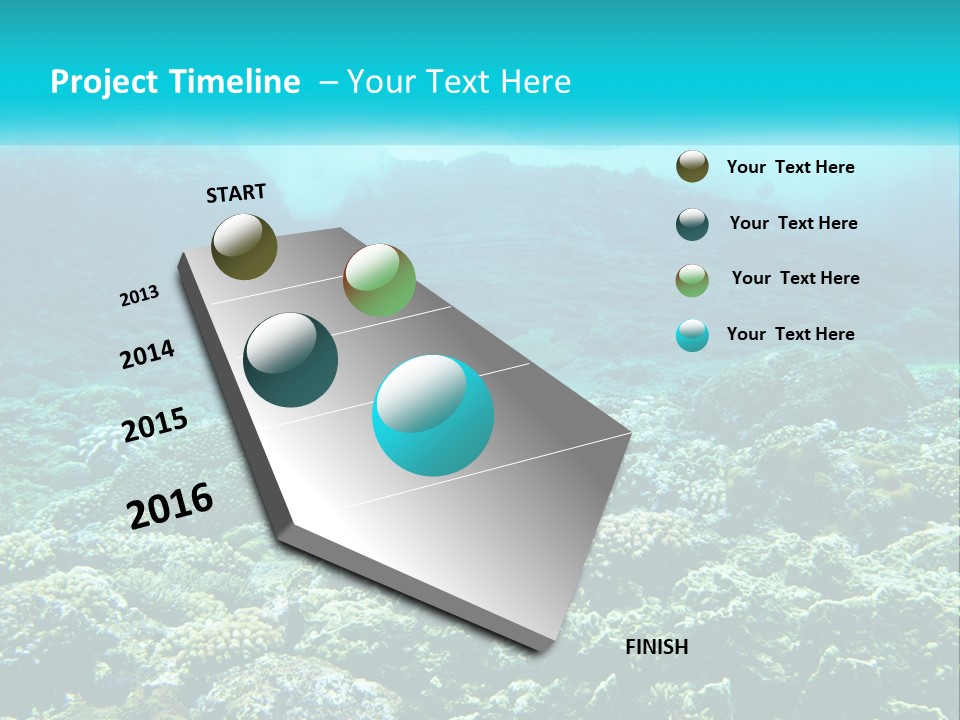 Project Timeline – Your Text Here

START

2013

2014

2015

2016

FINISH

Your Text Here

Your Text Here

Your Text Here

Your Text Here